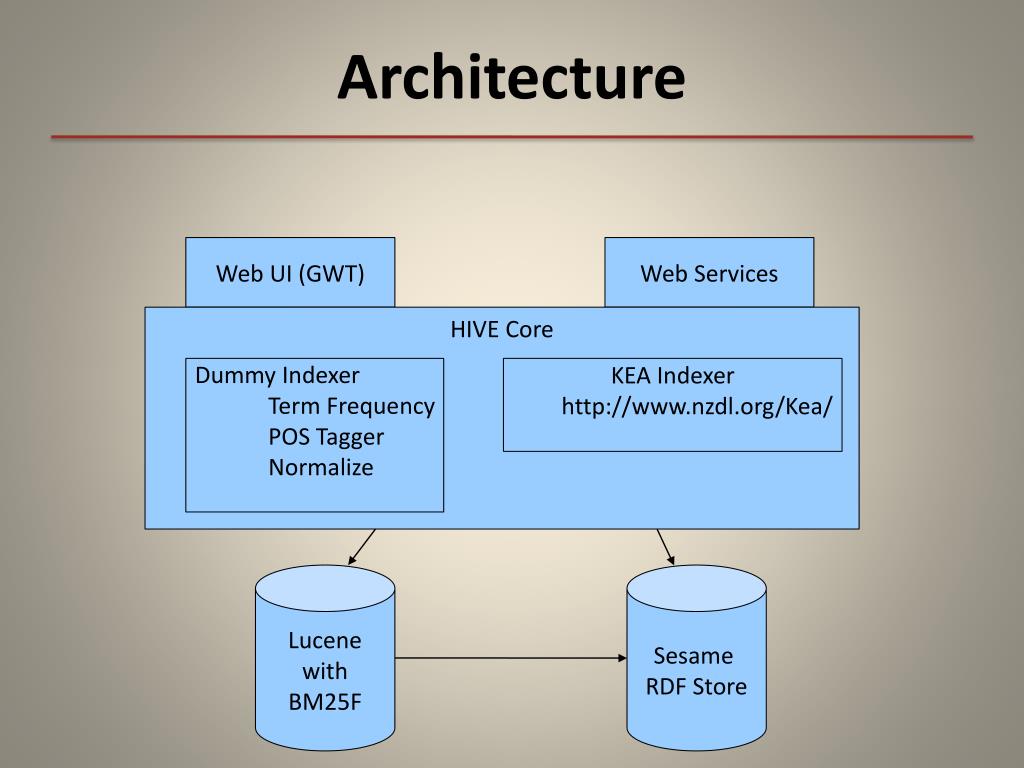 Architecture

Web UI (GWT)

Web Services

HIVE Core

Dummy Indexer
Term Frequency
POS Tagger
Normalize

KEA Indexer
http://www.nzdl.org/Kea/

Lucene
with
BM25F

Sesame
RDF Store